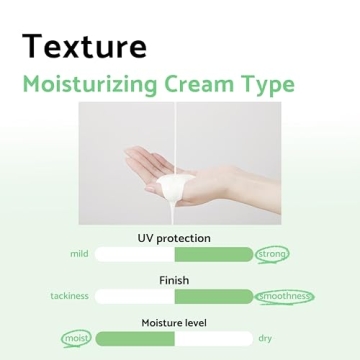 Texture

Moisturizing Cream Type

UV protection

mild strong

Finish

tackiness smoothness

Moisture level

moist dry